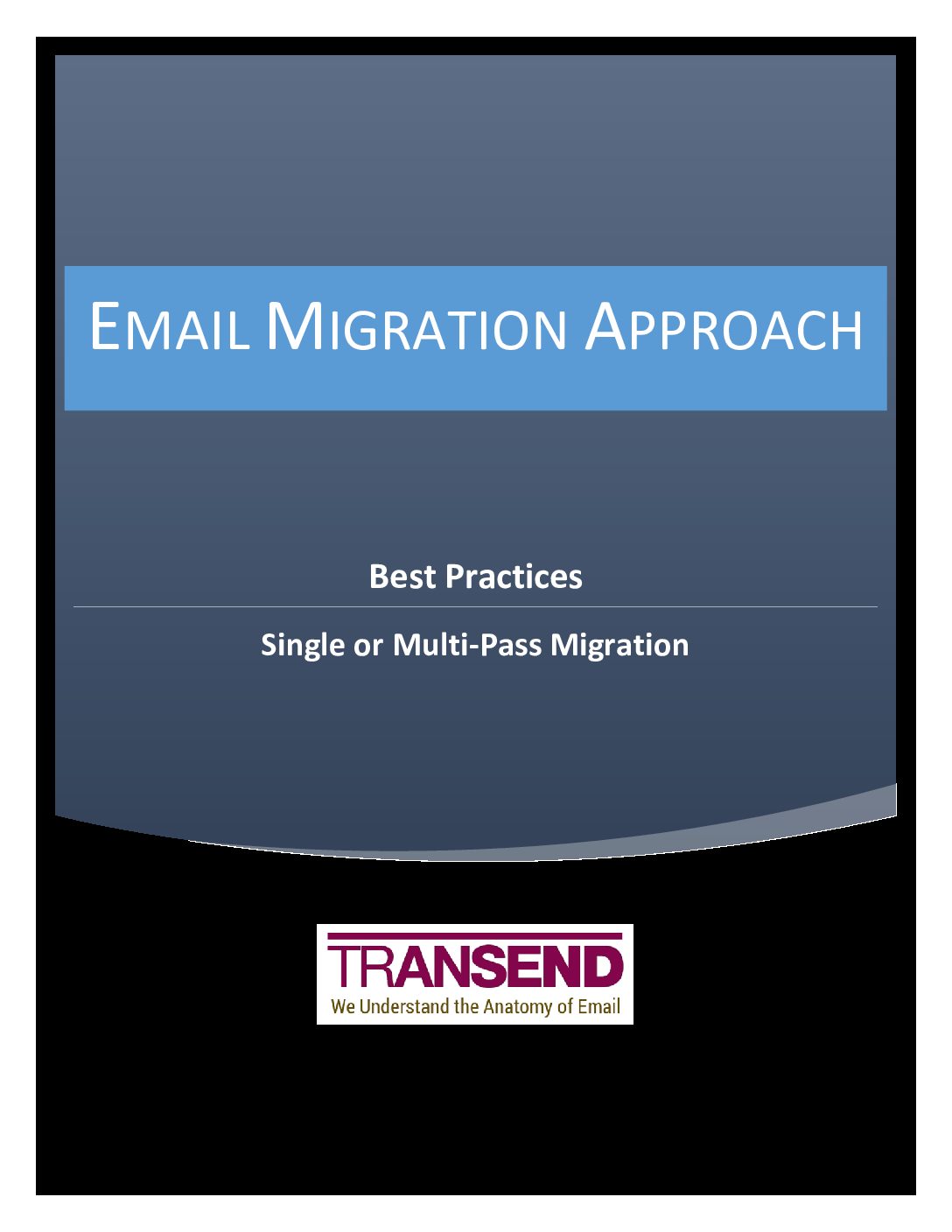 EMAIL MIGRATION APPROACH

Best Practices

Single or Multi-Pass Migration

TRANSEND
We Understand the Anatomy of Email